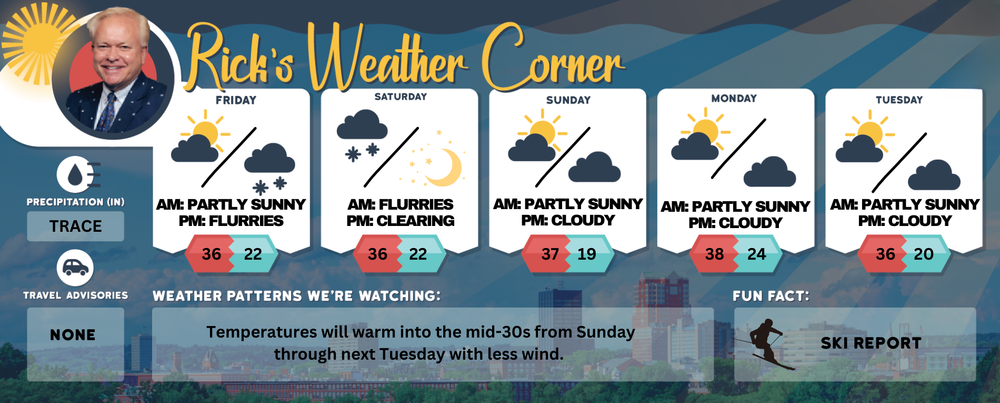 Rick's Weather Corner

FRIDAY
AM: PARTLY SUNNY
PM: FLURRIES
36 22

SATURDAY
AM: FLURRIES
PM: CLEARING
36 22

SUNDAY
AM: PARTLY SUNNY
PM: CLOUDY
37 19

MONDAY
AM: PARTLY SUNNY
PM: CLOUDY
38 24

TUESDAY
AM: PARTLY SUNNY
PM: CLOUDY
36 20

PRECIPITATION (IN)
TRACE

TRAVEL ADVISORIES
NONE

WEATHER PATTERNS WE'RE WATCHING:
Temperatures will warm into the mid-30s from Sunday through next Tuesday with less wind.

FUN FACT:
SKI REPORT